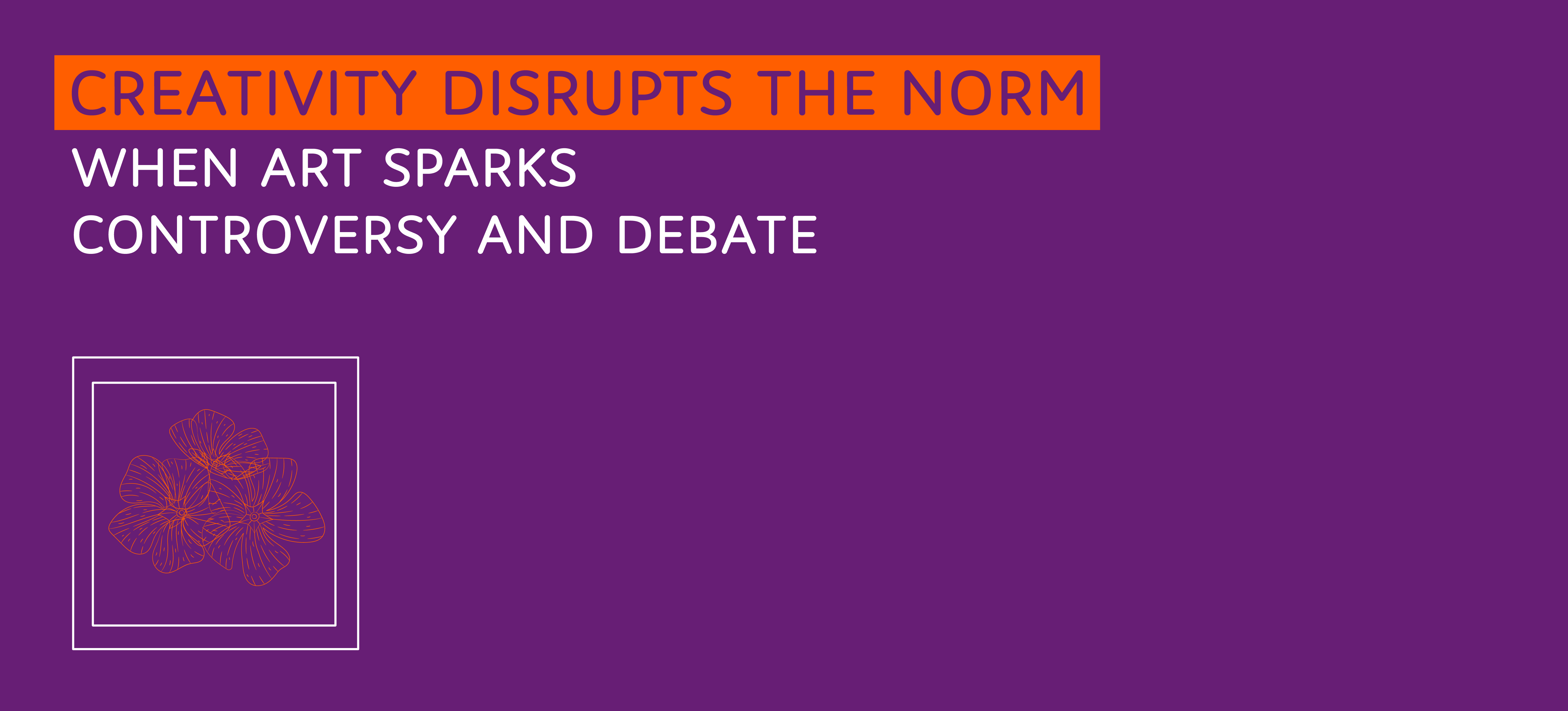 CREATIVITY DISRUPTS THE NORM

WHEN ART SPARKS CONTROVERSY AND DEBATE